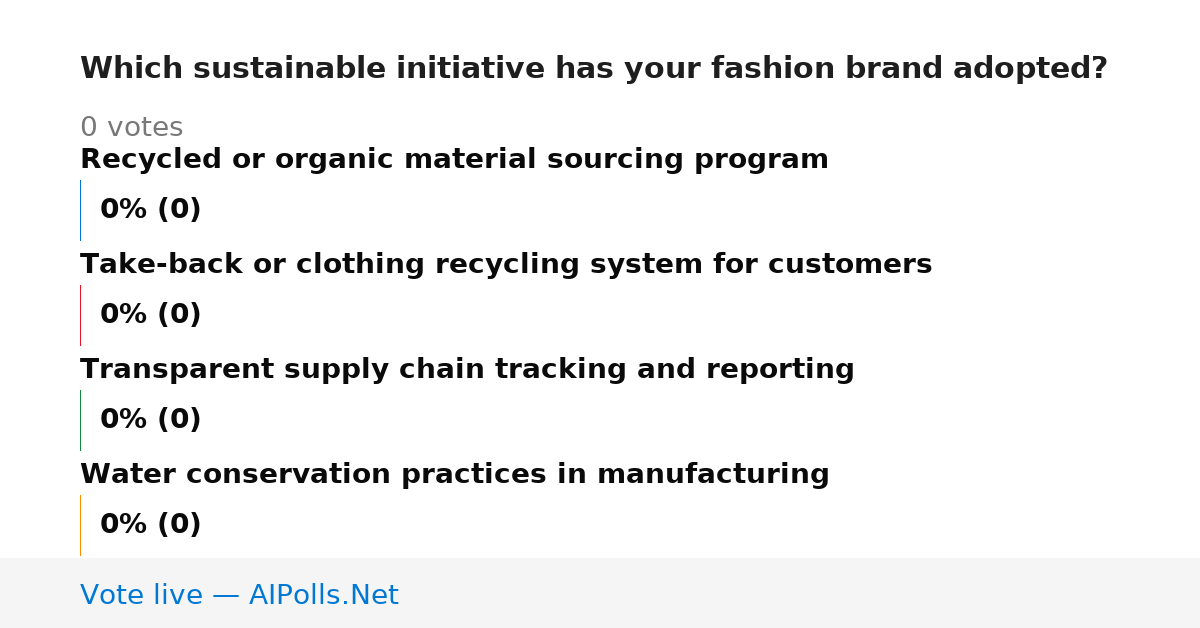 Which sustainable initiative has your fashion brand adopted?

0 votes

Recycled or organic material sourcing program

0% (0)

Take-back or clothing recycling system for customers

0% (0)

Transparent supply chain tracking and reporting

0% (0)

Water conservation practices in manufacturing

0% (0)

Vote live — AIPolls.Net